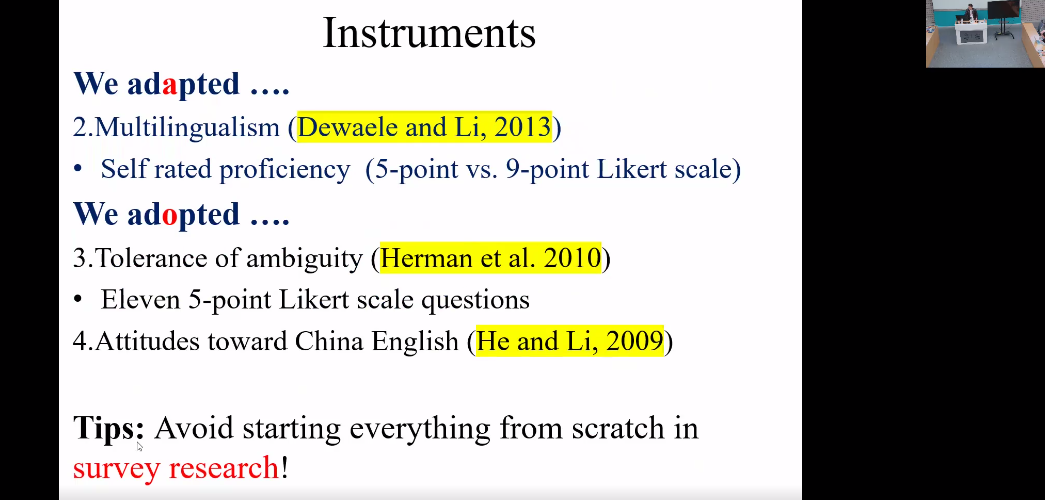 Instruments

We adapted ….

2.Multilingualism (Dewaele and Li, 2013)

• Self rated proficiency (5-point vs. 9-point Likert scale)

We adopted ….

3.Tolerance of ambiguity (Herman et al. 2010)

• Eleven 5-point Likert scale questions

4.Attitudes toward China English (He and Li, 2009)

Tips: Avoid starting everything from scratch in survey research!